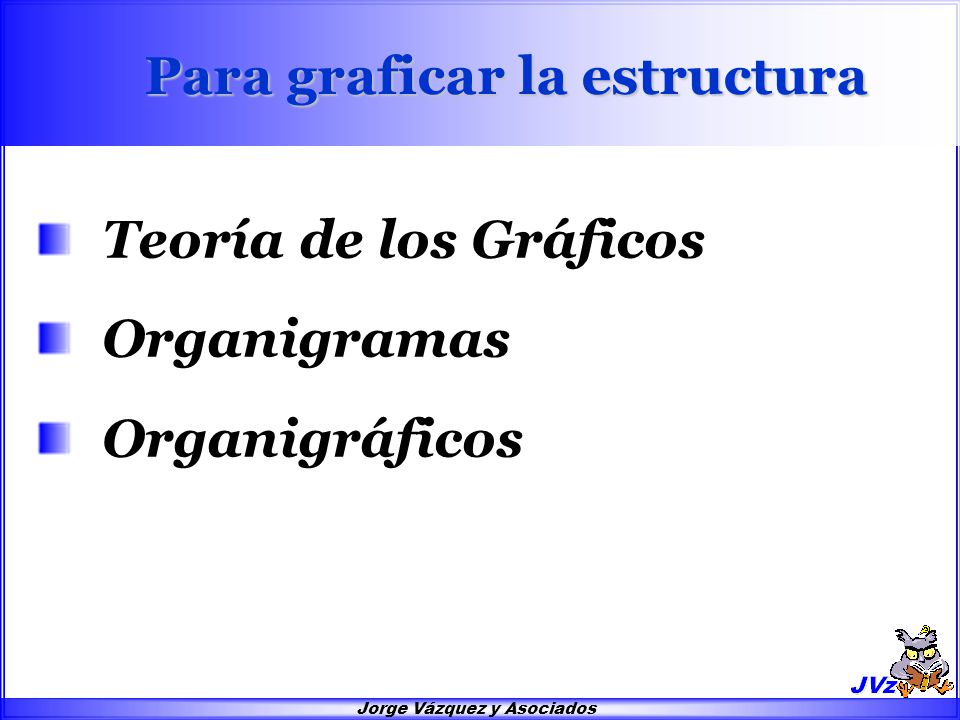 Para graficar la estructura

Teoría de los Gráficos

Organigramas

Organigráficos

JVz

Jorge Vázquez y Asociados